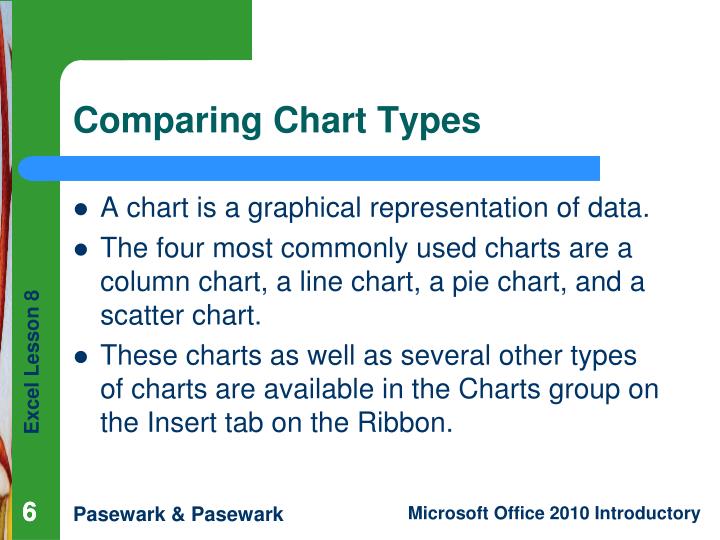 Comparing Chart Types

- A chart is a graphical representation of data.
- The four most commonly used charts are a column chart, a line chart, a pie chart, and a scatter chart.
- These charts as well as several other types of charts are available in the Charts group on the Insert tab on the Ribbon.

Excel Lesson 8

6 Pasewark & Pasewark Microsoft Office 2010 Introductory